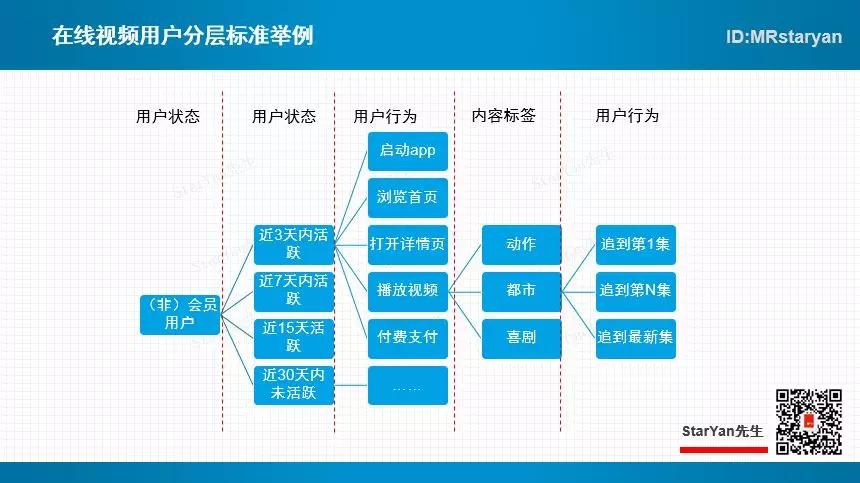 在线视频用户分层标准举例

ID:MRstaryan

用户状态

用户状态

用户行为

内容标签

用户行为

（非）会员用户

近3天内活跃

近7天内活跃

近15天活跃

近30天内未活跃

启动app

浏览首页

打开详情页

播放视频

付费支付

……

动作

都市

喜剧

追到第1集

追到第N集

追到最新集

StarYan先生